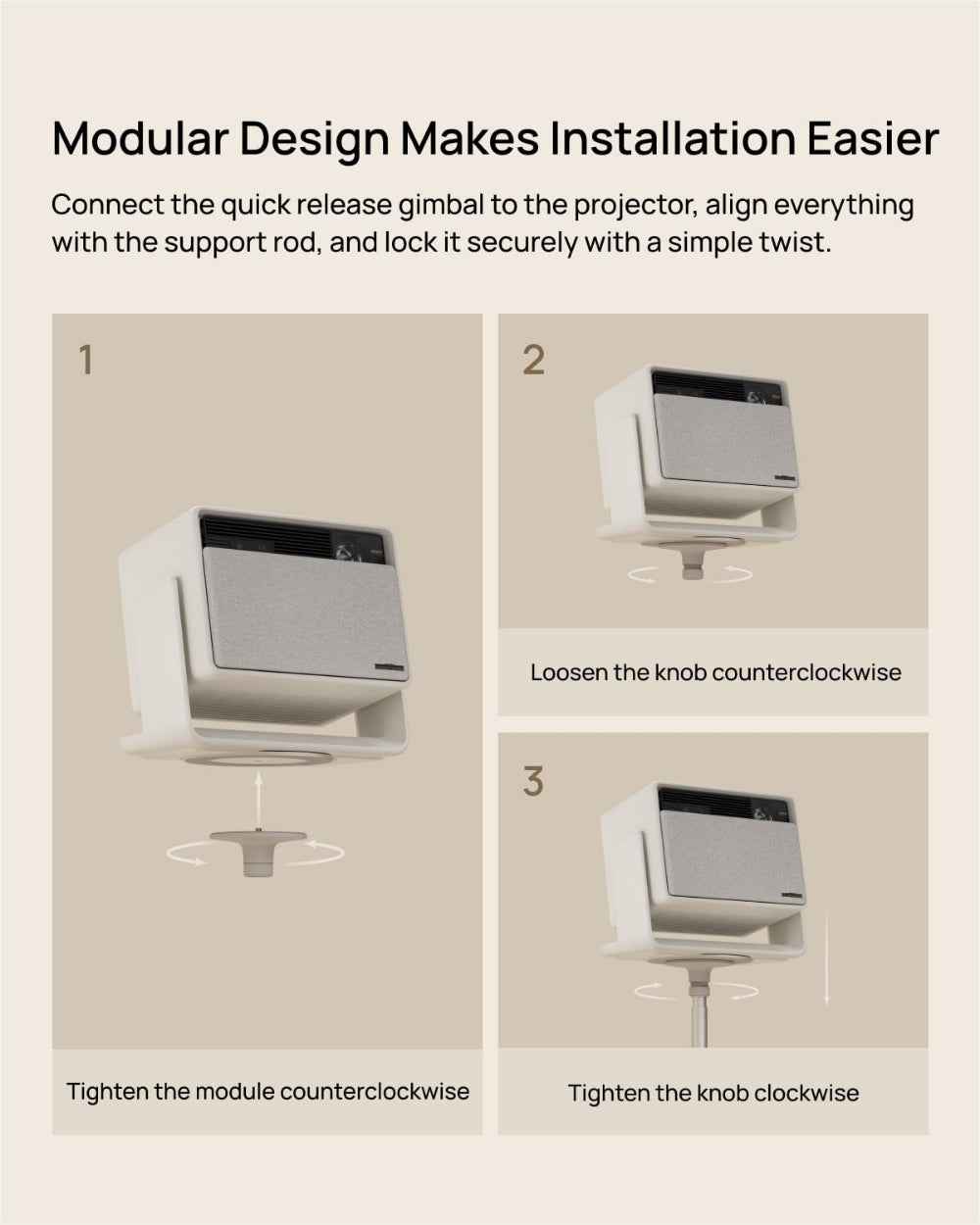 Modular Design Makes Installation Easier

Connect the quick release gimbal to the projector, align everything with the support rod, and lock it securely with a simple twist.

1

Tighten the module counterclockwise

2

Loosen the knob counterclockwise

3

Tighten the knob clockwise